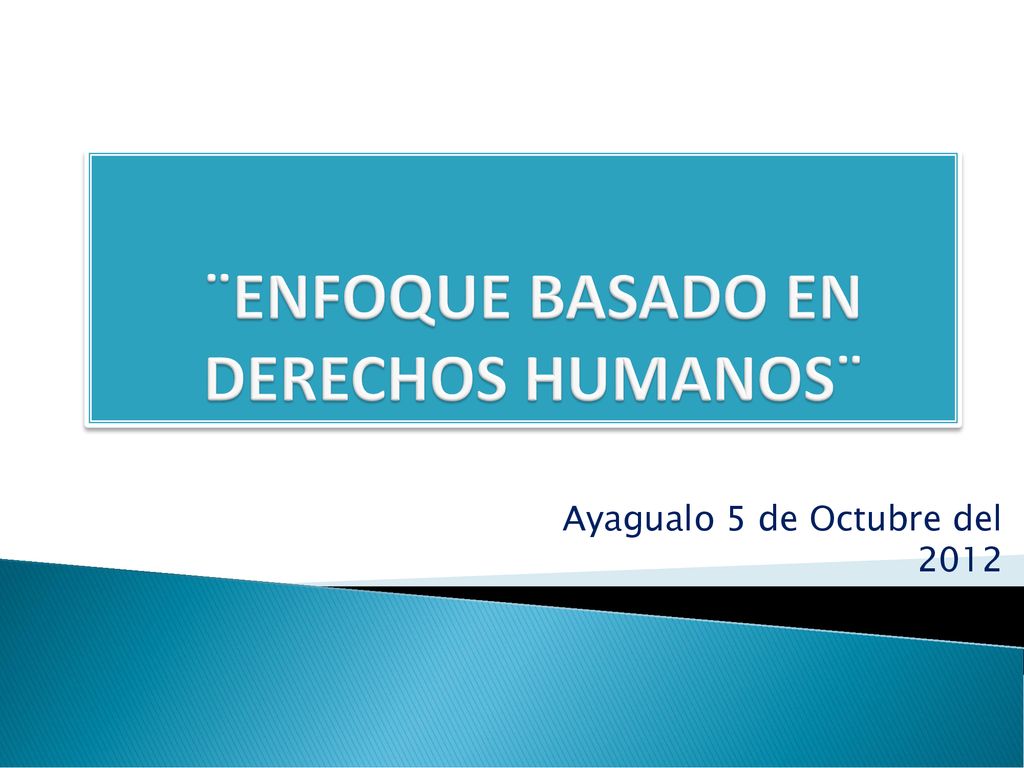 ¨ENFOQUE BASADO EN DERECHOS HUMANOS¨

Ayagualo 5 de Octubre del 2012